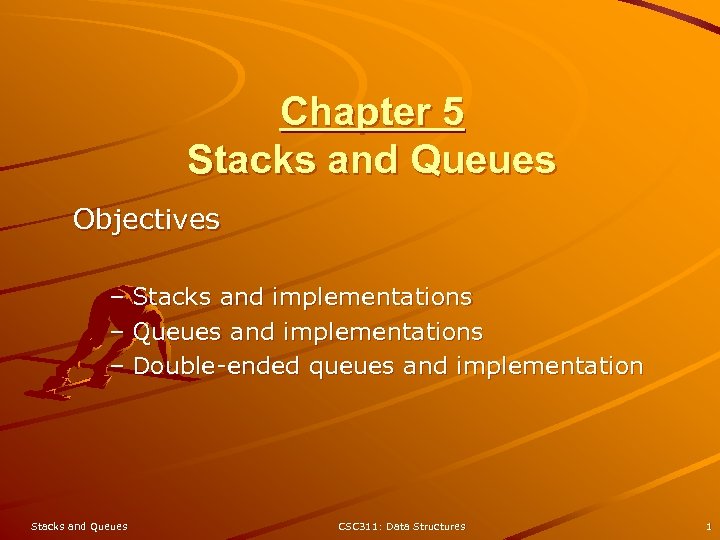 Chapter 5
Stacks and Queues

Objectives

– Stacks and implementations
– Queues and implementations
– Double-ended queues and implementation

Stacks and Queues CSC311: Data Structures 1